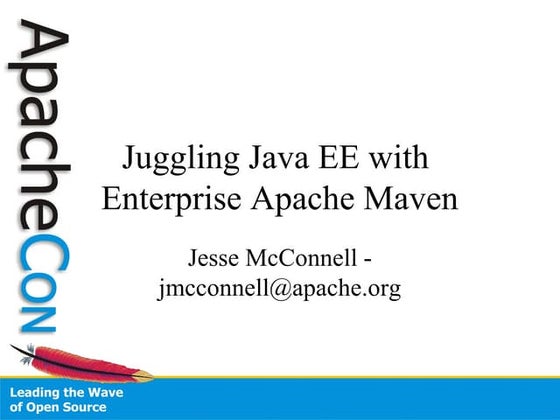 ApacheCon

Juggling Java EE with Enterprise Apache Maven

Jesse McConnell - jmcconnell@apache.org

Leading the Wave of Open Source